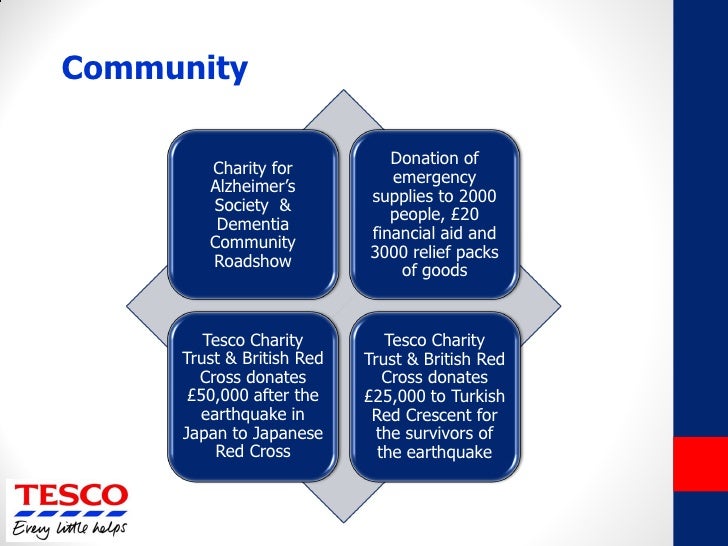 Community

Charity for Alzheimer's Society & Dementia Community Roadshow

Donation of emergency supplies to 2000 people, £20 financial aid and 3000 relief packs of goods

Tesco Charity Trust & British Red Cross donates £50,000 after the earthquake in Japan to Japanese Red Cross

Tesco Charity Trust & British Red Cross donates £25,000 to Turkish Red Crescent for the survivors of the earthquake

TESCO
Every little helps